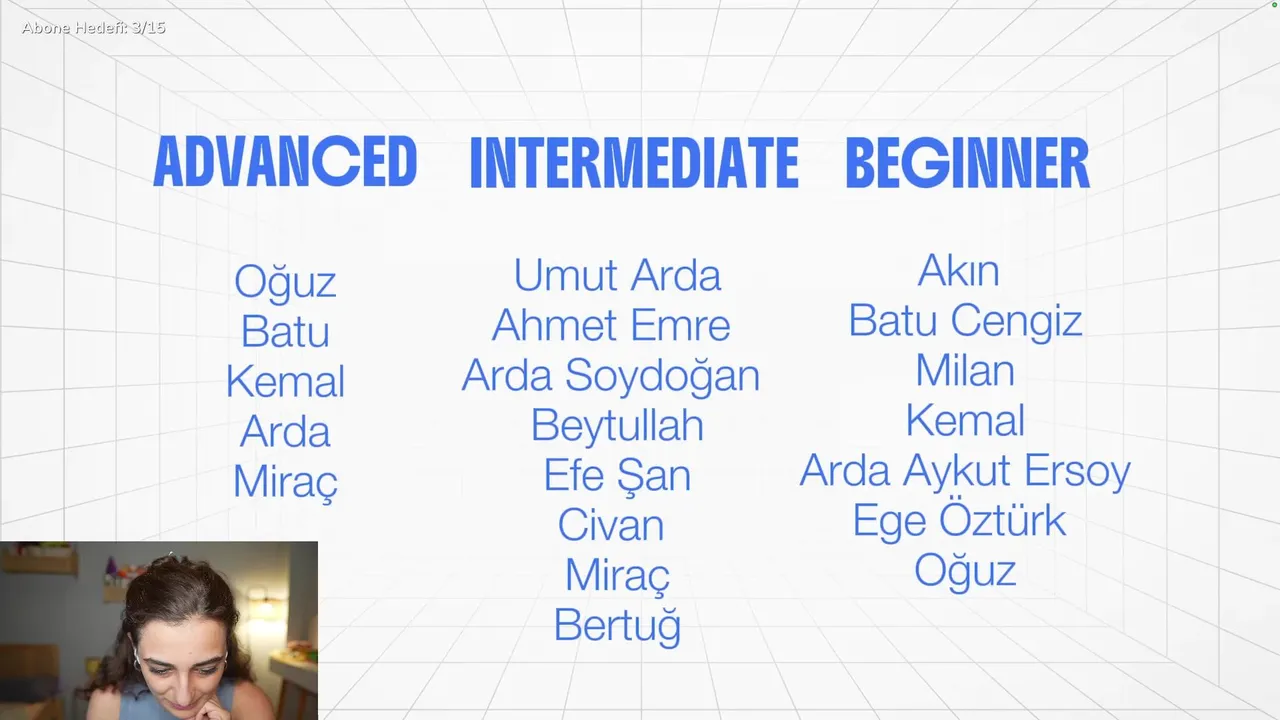 Abone Hedefi: 3/15

ADVANCED

Oğuz
Batu
Kemal
Arda
Miraç

INTERMEDIATE

Umut Arda
Ahmet Emre
Arda Soydoğan
Beytullah
Efe Şan
Civan
Miraç
Bertuğ

BEGINNER

Akın
Batu Cengiz
Milan
Kemal
Arda Aykut Ersoy
Ege Öztürk
Oğuz